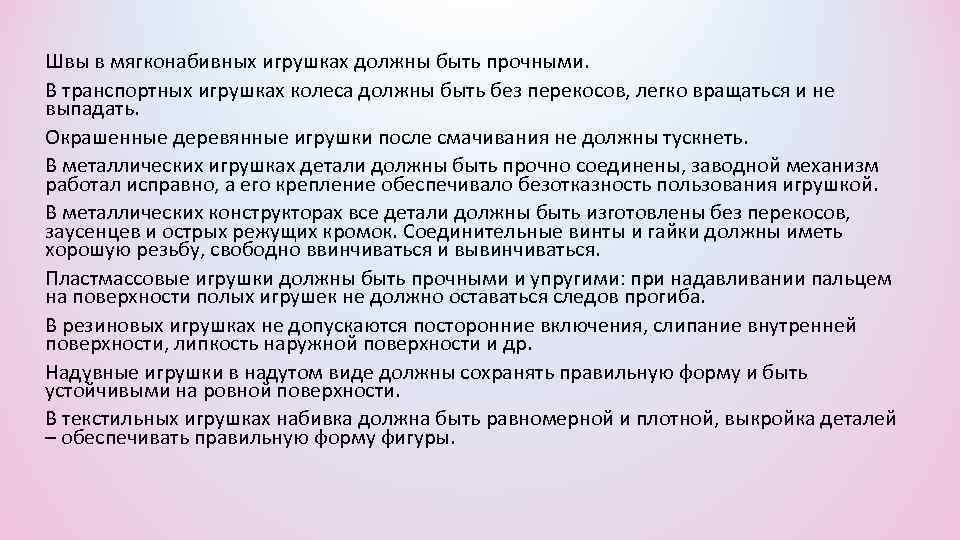 Швы в мягконабивных игрушках должны быть прочными.

В транспортных игрушках колеса должны быть без перекосов, легко вращаться и не выпадать.

Окрашенные деревянные игрушки после смачивания не должны тускнеть.

В металлических игрушках детали должны быть прочно соединены, заводной механизм работал исправно, а его крепление обеспечивало безотказность пользования игрушкой.

В металлических конструкторах все детали должны быть изготовлены без перекосов, заусенцев и острых режущих кромок. Соединительные винты и гайки должны иметь хорошую резьбу, свободно ввинчиваться и вывинчиваться.

Пластмассовые игрушки должны быть прочными и упругими: при надавливании пальцем на поверхности полых игрушек не должно оставаться следов прогиба.

В резиновых игрушках не допускаются посторонние включения, слипание внутренней поверхности, липкость наружной поверхности и др.

Надувные игрушки в надутом виде должны сохранять правильную форму и быть устойчивыми на ровной поверхности.

В текстильных игрушках набивка должна быть равномерной и плотной, выкройка деталей – обеспечивать правильную форму фигуры.